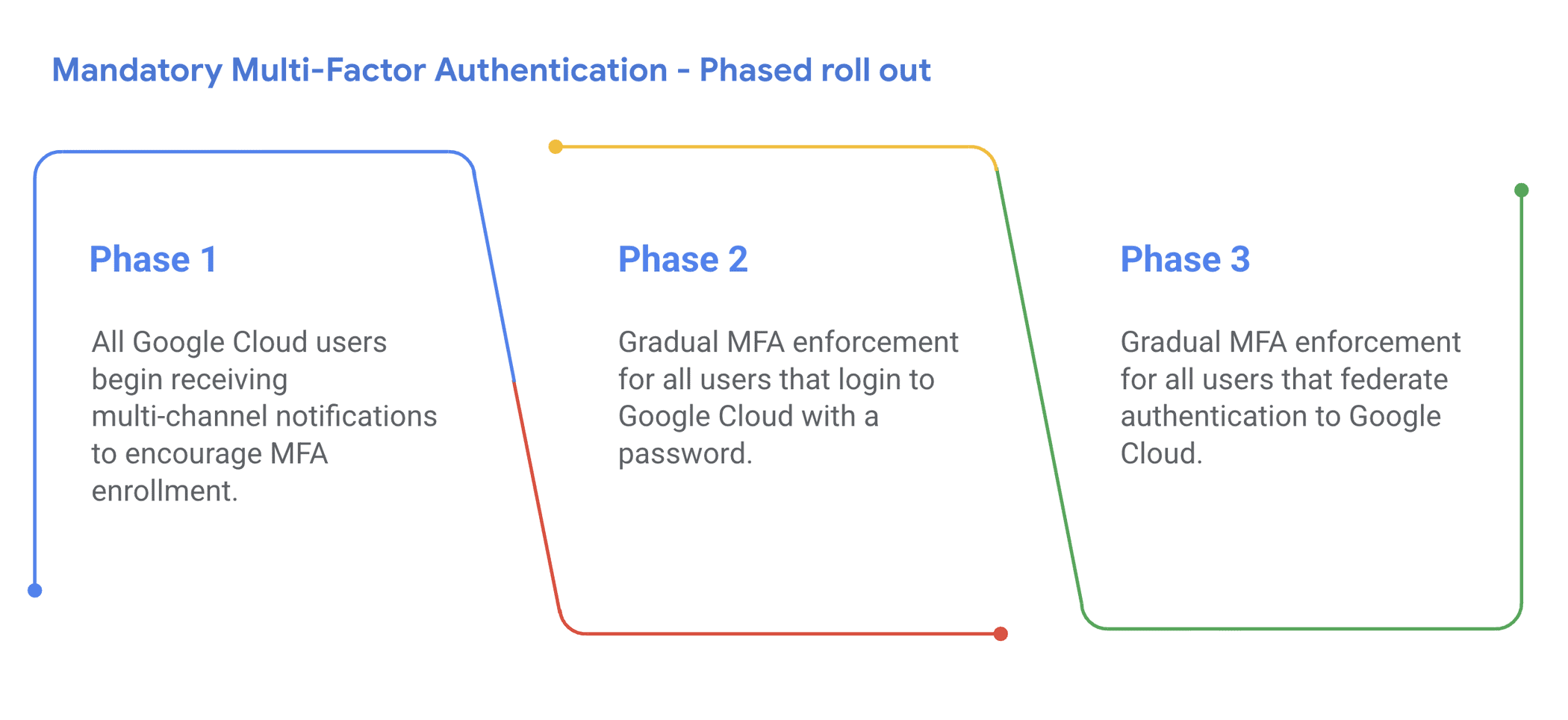 Mandatory Multi-Factor Authentication - Phased roll out

Phase 1

All Google Cloud users begin receiving multi-channel notifications to encourage MFA enrollment.

Phase 2

Gradual MFA enforcement for all users that login to Google Cloud with a password.

Phase 3

Gradual MFA enforcement for all users that federate authentication to Google Cloud.